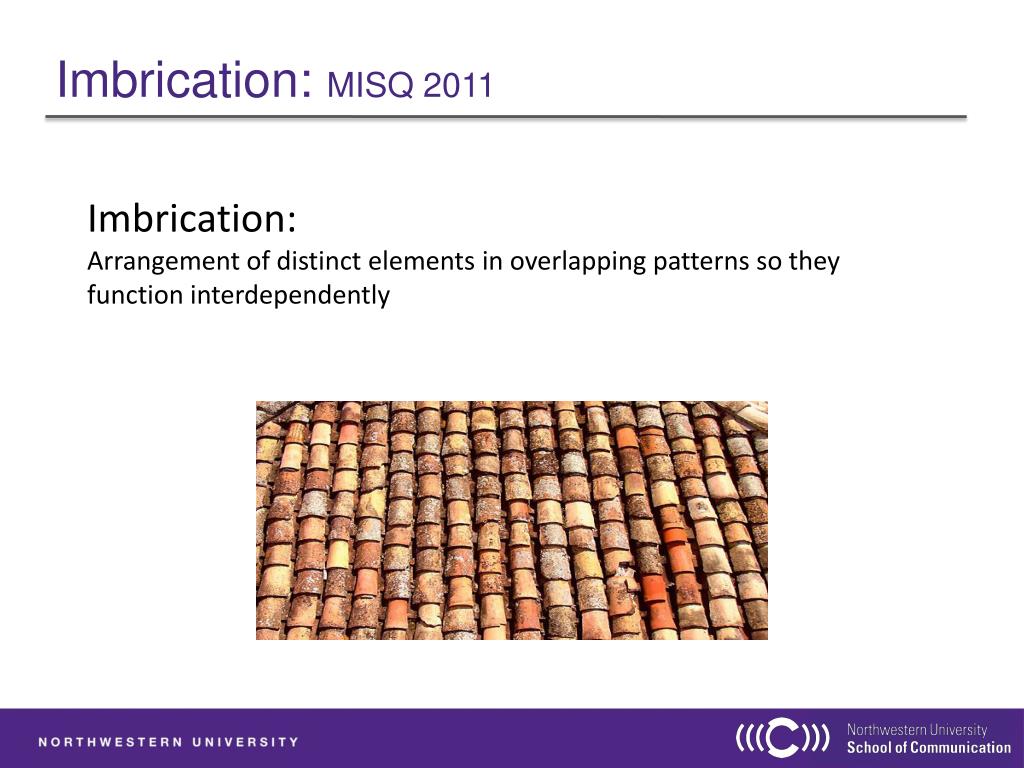 Imbrication: MISQ 2011

Imbrication:
Arrangement of distinct elements in overlapping patterns so they function interdependently

NORTHWESTERN UNIVERSITY

Northwestern University
School of Communication